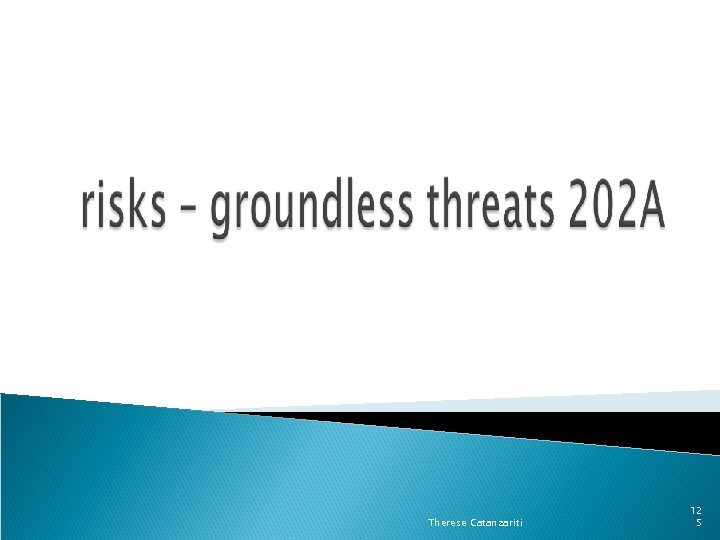 risks – groundless threats 202A

Therese Catanzariti

125